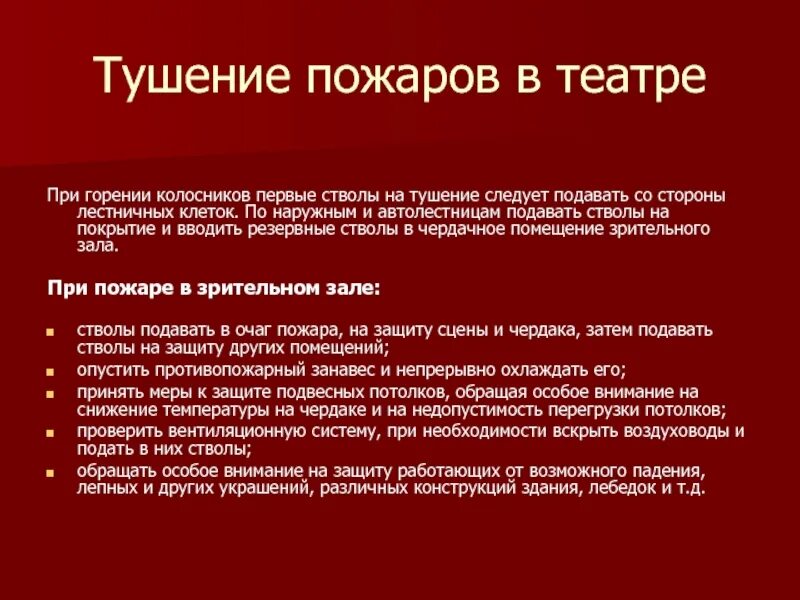 Тушение пожаров в театре

При горении колосников первые стволы на тушение следует подавать со стороны лестничных клеток. По наружным и автолестницам подавать стволы на покрытие и вводить резервные стволы в чердачное помещение зрительного зала.

При пожаре в зрительном зале:

- стволы подавать в очаг пожара, на защиту сцены и чердака, затем подавать стволы на защиту других помещений;
- опустить противопожарный занавес и непрерывно охлаждать его;
- принять меры к защите подвесных потолков, обращая особое внимание на снижение температуры на чердаке и на недопустимость перегрузки потолков;
- проверить вентиляционную систему, при необходимости вскрыть воздуховоды и подать в них стволы;
- обращать особое внимание на защиту работающих от возможного падения, лепных и других украшений, различных конструкций здания, лебедок и т.д.